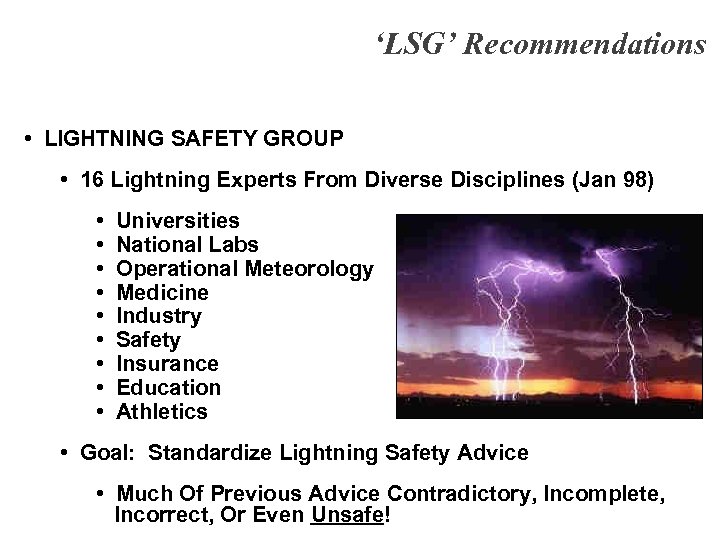 ‘LSG’ Recommendations

• LIGHTNING SAFETY GROUP

• 16 Lightning Experts From Diverse Disciplines (Jan 98)

• Universities
• National Labs
• Operational Meteorology
• Medicine
• Industry
• Safety
• Insurance
• Education
• Athletics

• Goal: Standardize Lightning Safety Advice

• Much Of Previous Advice Contradictory, Incomplete, Incorrect, Or Even Unsafe!